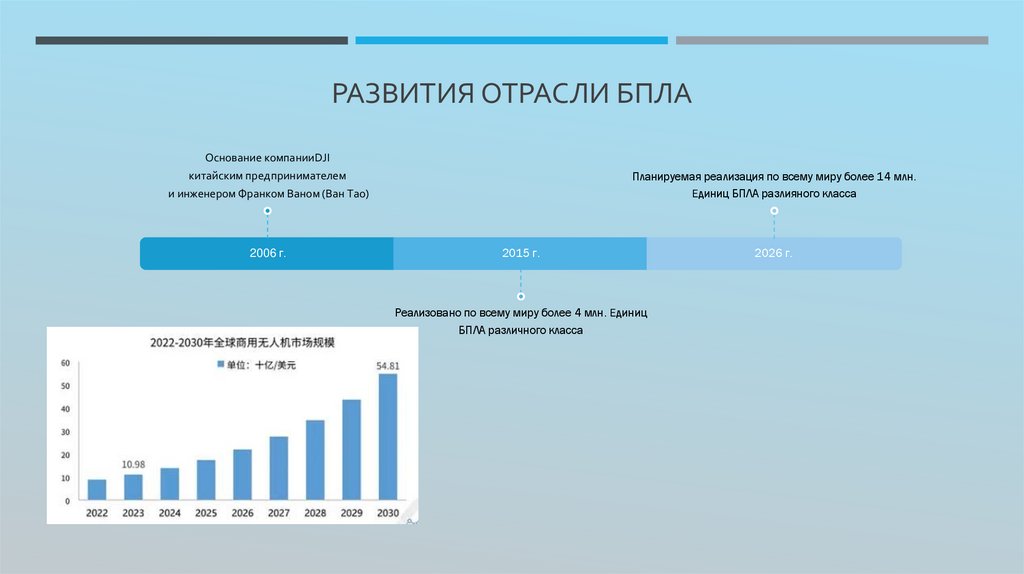 РАЗВИТИЯ ОТРАСЛИ БПЛА

Основание компанииDJI китайским предпринимателем и инженером Франком Ваном (Ван Тао)

Планируемая реализация по всему миру более 14 млн. Единиц БПЛА разлияного класса

2006 г.
2015 г.
2026 г.

Реализовано по всему миру более 4 млн. Единиц БПЛА различного класса

2022-2030年全球商用无人机市场规模

单位：十亿/美元

60
50
40
30
20
10
0

10.98
54.81

2022
2023
2024
2025
2026
2027
2028
2029
2030